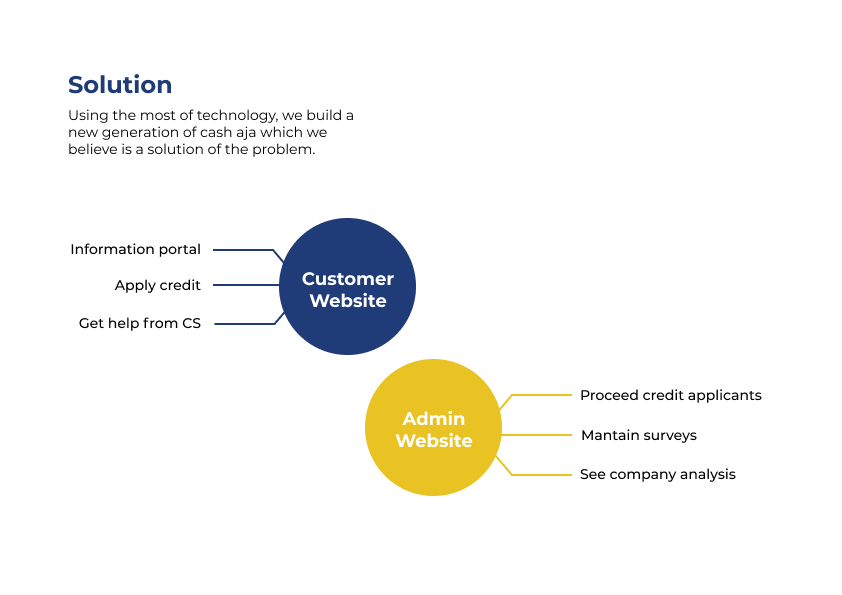 Solution

Using the most of technology, we build a new generation of cash aja which we believe is a solution of the problem.

Information portal

Apply credit

Get help from CS

Customer Website

Admin Website

Proceed credit applicants

Mantain surveys

See company analysis